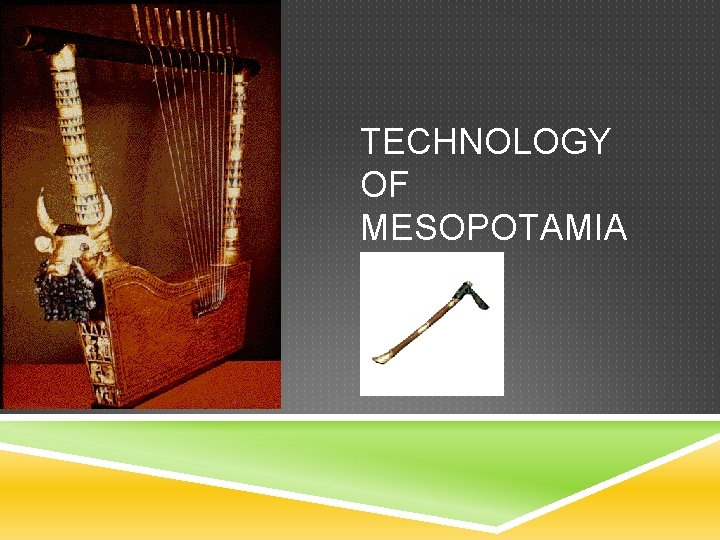 TECHNOLOGY OF MESOPOTAMIA